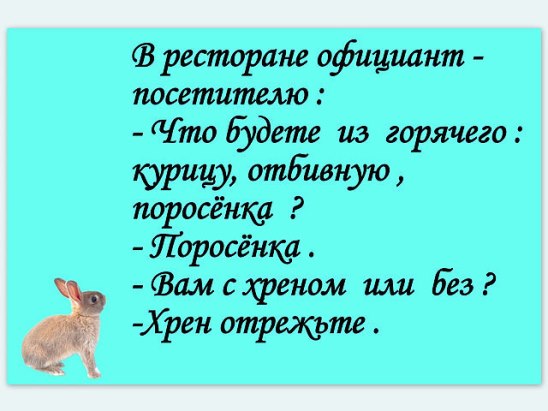 В ресторане официант - посетителю :
- Что будете из горячего : курицу, отбивную , поросёнка ?
- Поросёнка .
- Вам с хреном или без ?
-Хрен отрежьте .